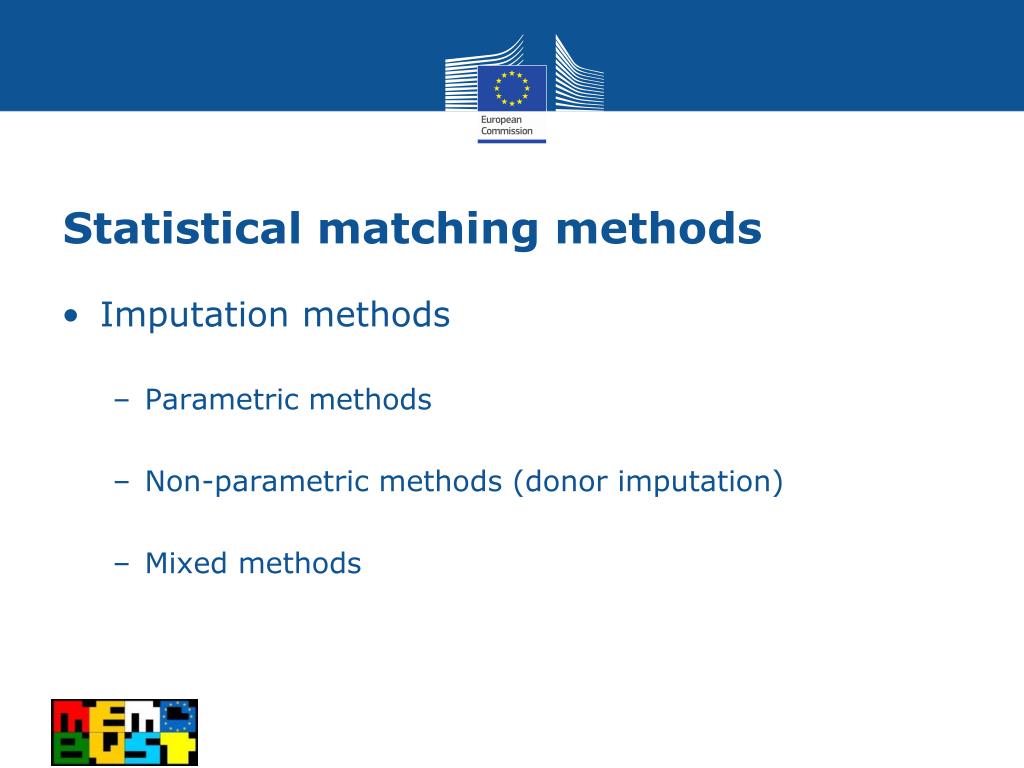 European Commission

Statistical matching methods

• Imputation methods

– Parametric methods

– Non-parametric methods (donor imputation)

– Mixed methods

MEMO BUST